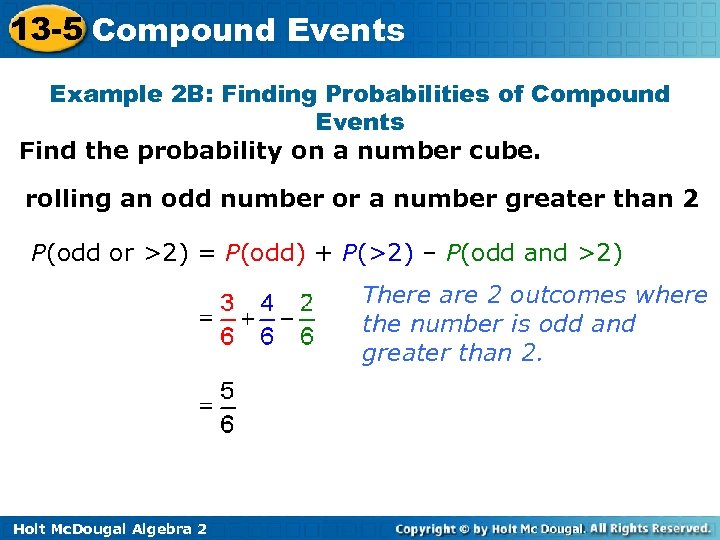 13-5 Compound Events

Example 2B: Finding Probabilities of Compound Events

Find the probability on a number cube.

rolling an odd number or a number greater than 2

$P(\text{odd or} >2) = P(\text{odd}) + P(>2) - P(\text{odd and} >2)$

$= \frac{3}{6} + \frac{4}{6} - \frac{2}{6}$

There are 2 outcomes where the number is odd and greater than 2.

$= \frac{5}{6}$

Holt McDougal Algebra 2

Copyright © by Holt Mc Dougal. All Rights Reserved.